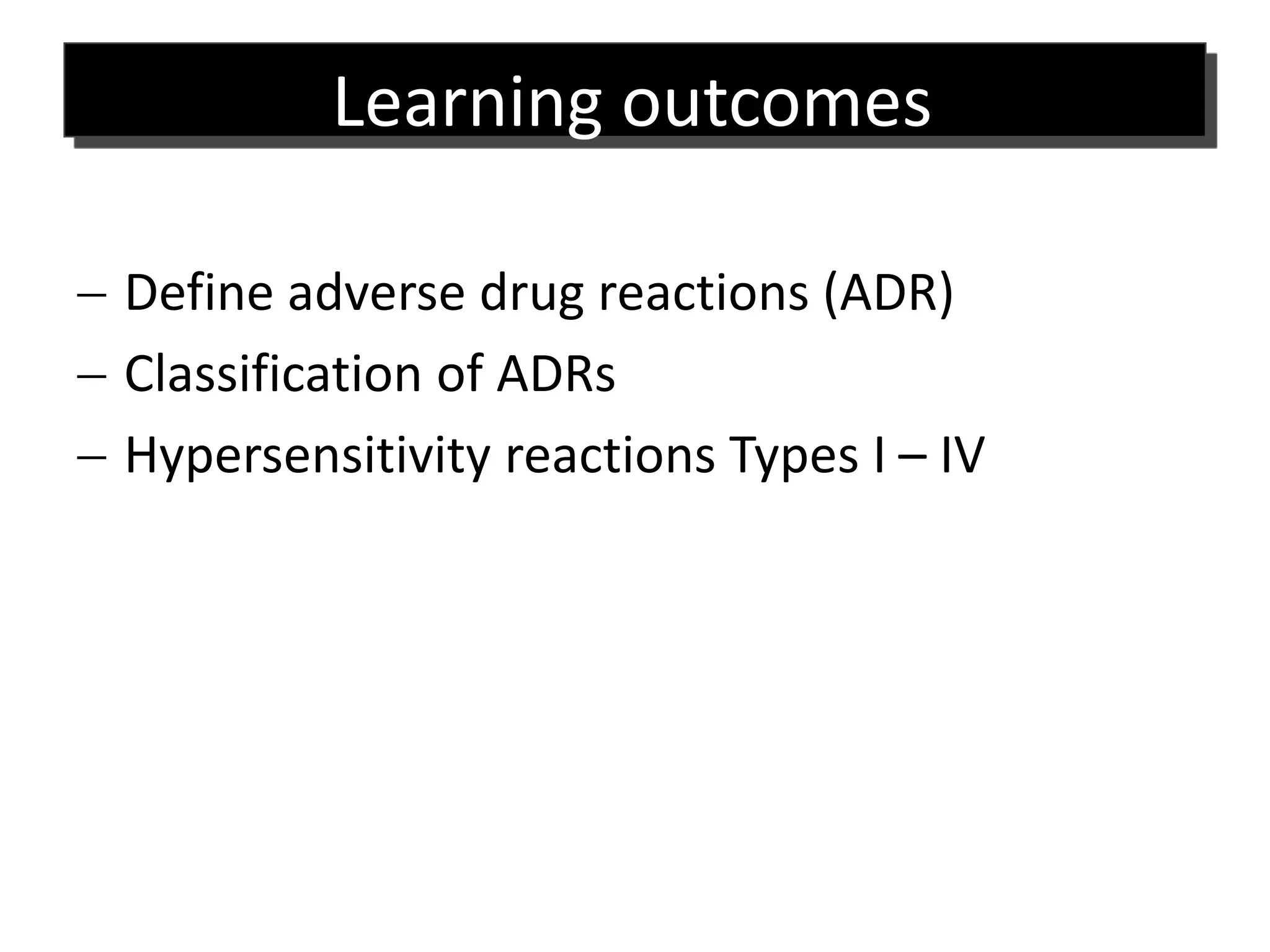 Learning outcomes

– Define adverse drug reactions (ADR)
– Classification of ADRs
– Hypersensitivity reactions Types I – IV